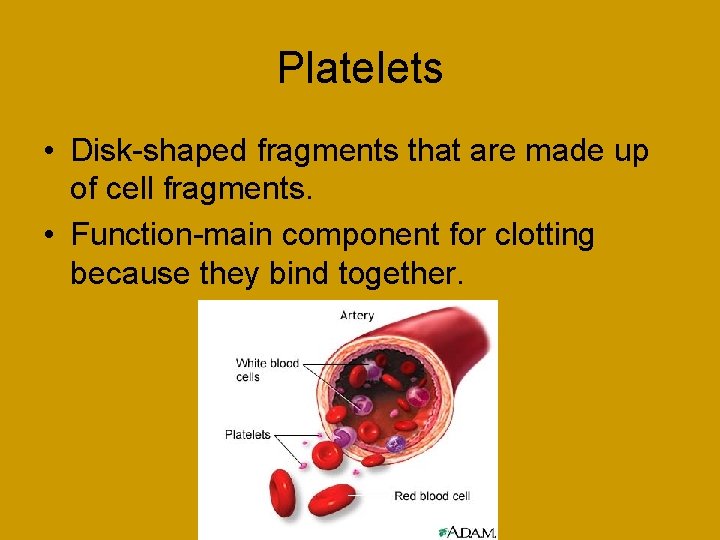 Platelets

• Disk-shaped fragments that are made up of cell fragments.
• Function-main component for clotting because they bind together.

Artery
White blood cells
Platelets
Red blood cell
A.D.A.M.